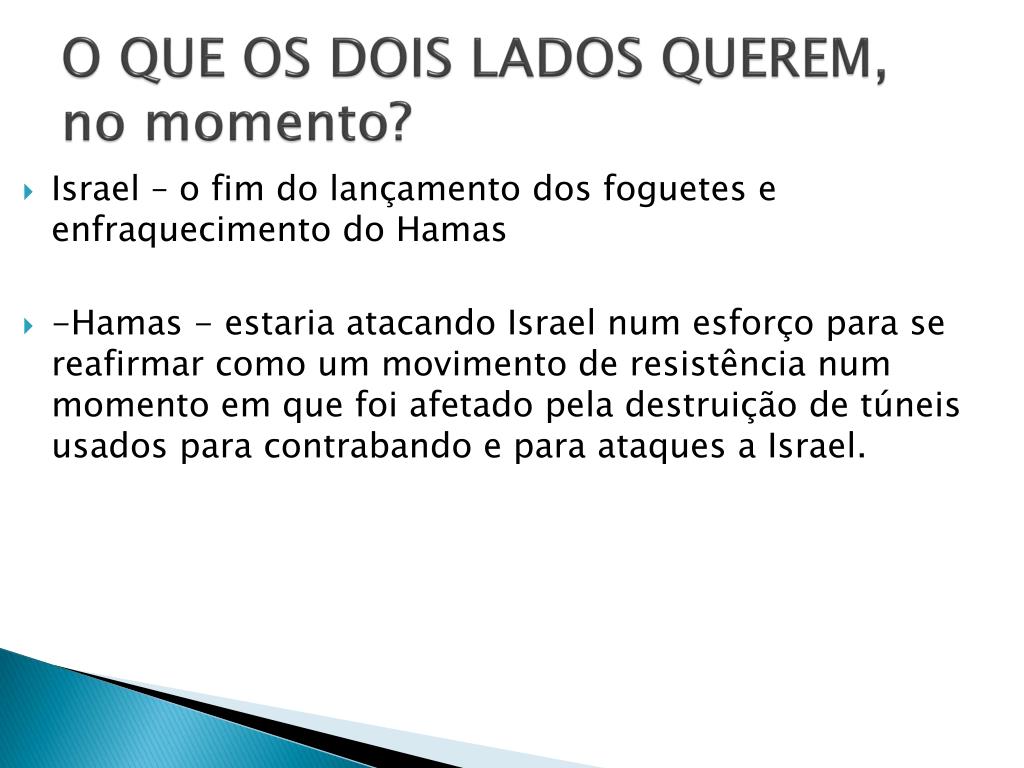 O QUE OS DOIS LADOS QUEREM, no momento?

Israel – o fim do lançamento dos foguetes e enfraquecimento do Hamas

-Hamas - estaria atacando Israel num esforço para se reafirmar como um movimento de resistência num momento em que foi afetado pela destruição de túneis usados para contrabando e para ataques a Israel.